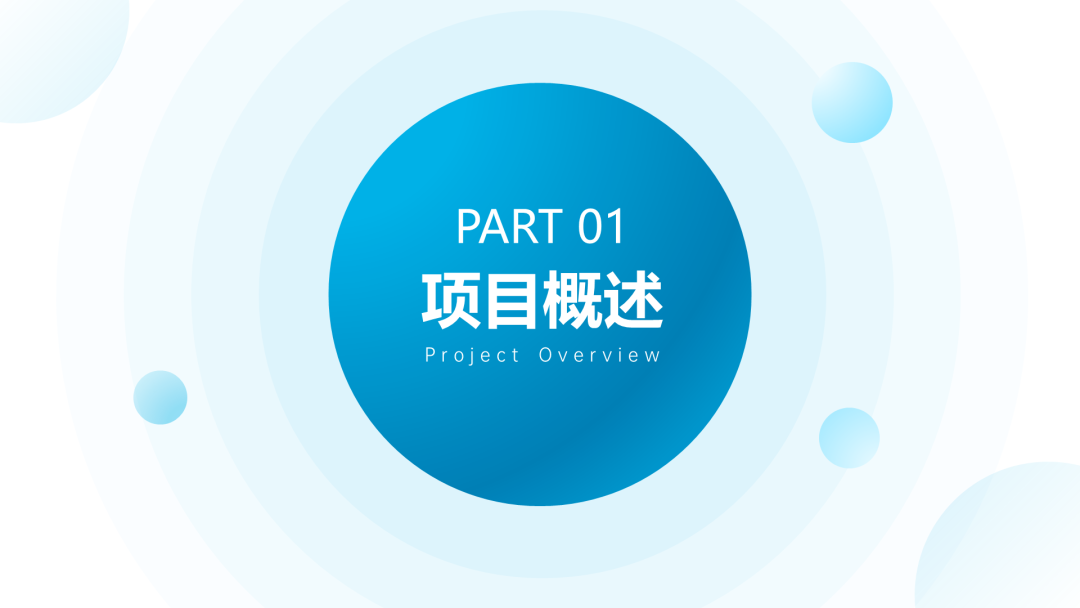 PART 01

项目概述

Project Overview